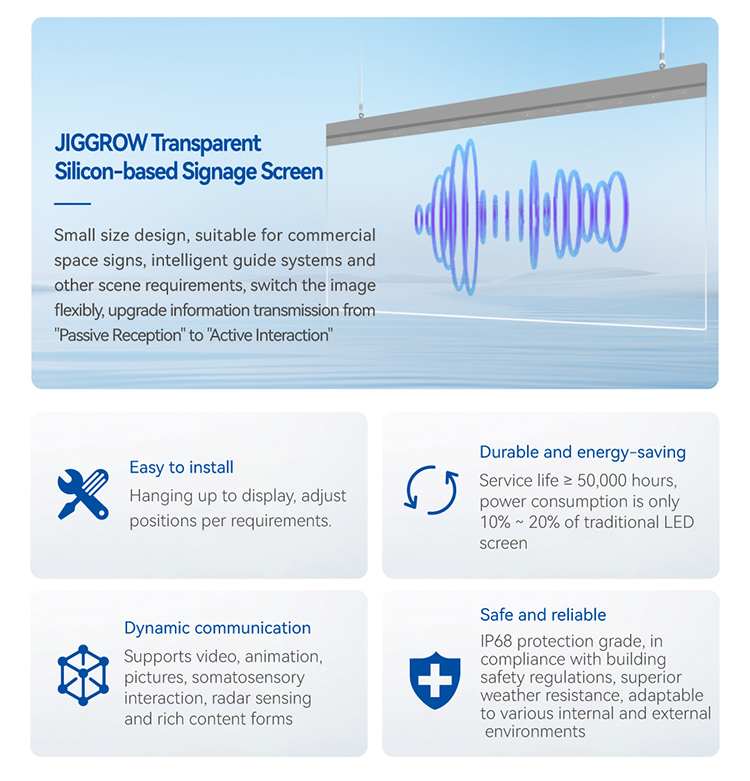 JIGGROW Transparent Silicon-based Signage Screen

Small size design, suitable for commercial space signs, intelligent guide systems and other scene requirements, switch the image flexibly, upgrade information transmission from "Passive Reception" to "Active Interaction"

Easy to install
Hanging up to display, adjust positions per requirements.

Durable and energy-saving
Service life ≥ 50,000 hours, power consumption is only 10% ~ 20% of traditional LED screen

Dynamic communication
Supports video, animation, pictures, somatosensory interaction, radar sensing and rich content forms

Safe and reliable
IP68 protection grade, in compliance with building safety regulations, superior weather resistance, adaptable to various internal and external environments